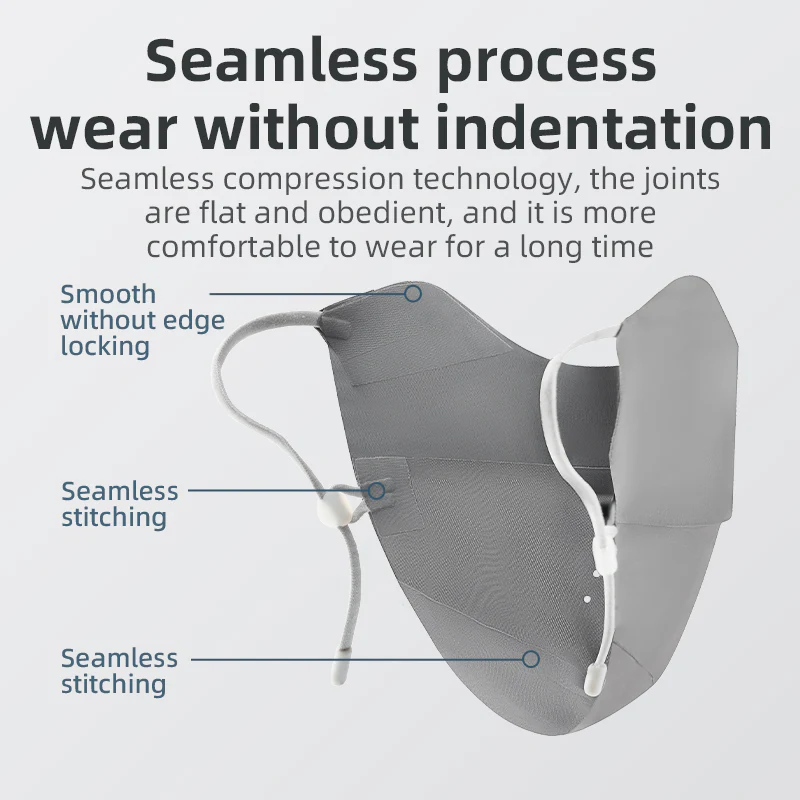 Seamless process
wear without indentation

Seamless compression technology, the joints are flat and obedient, and it is more comfortable to wear for a long time

Smooth without edge locking

Seamless stitching

Seamless stitching